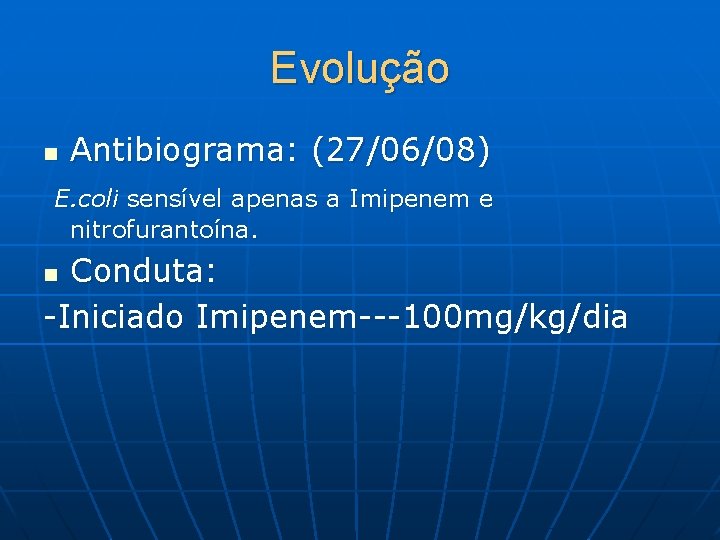 Evolução

Antibiograma: (27/06/08)

E.coli sensível apenas a Imipenem e nitrofurantoína.

Conduta:
-Iniciado Imipenem---100mg/kg/dia